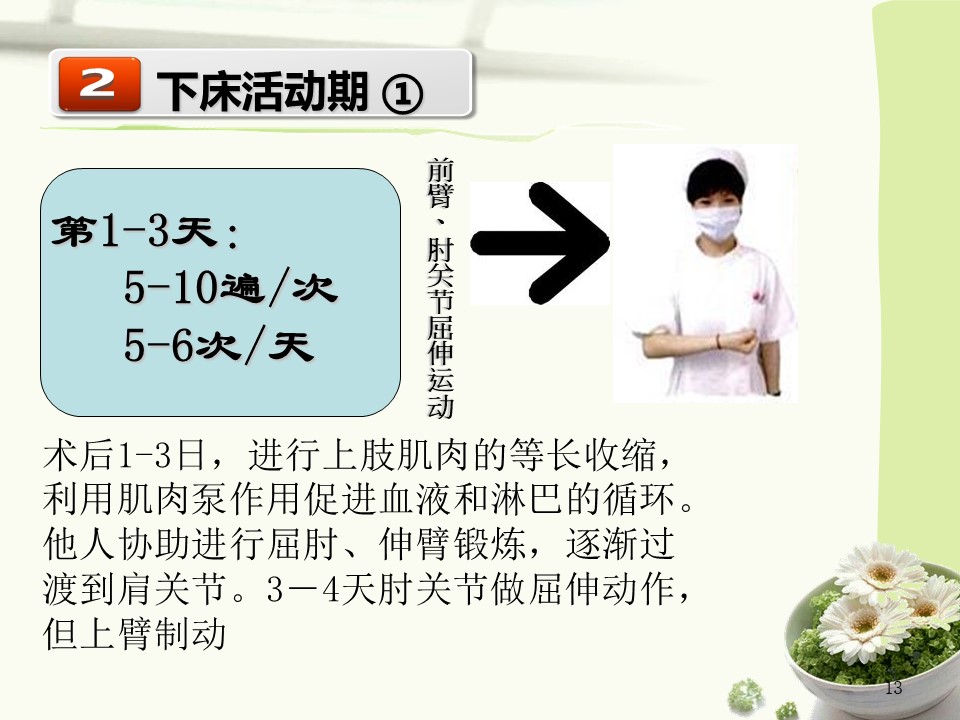 2 下床活动期 ①

第1-3天：
5-10遍/次
5-6次/天

前臂、肘关节屈伸运动

术后1-3日，进行上肢肌肉的等长收缩，利用肌肉泵作用促进血液和淋巴的循环。他人协助进行屈肘、伸臂锻炼，逐渐过渡到肩关节。3－4天肘关节做屈伸动作，但上臂制动

13